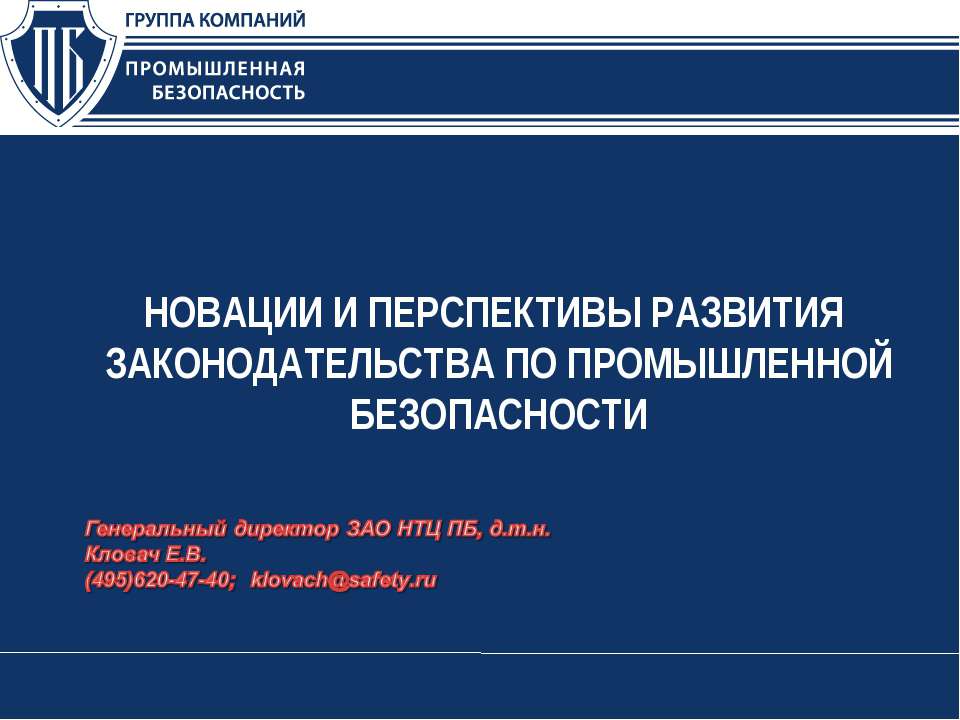 ПБ

ГРУППА КОМПАНИЙ

ПРОМЫШЛЕННАЯ БЕЗОПАСНОСТЬ

НОВАЦИИ И ПЕРСПЕКТИВЫ РАЗВИТИЯ ЗАКОНОДАТЕЛЬСТВА ПО ПРОМЫШЛЕННОЙ БЕЗОПАСНОСТИ

Генеральный директор ЗАО НТЦ ПБ, д.т.н.
Кловач Е.В.
(495)620-47-40; klovach@safety.ru